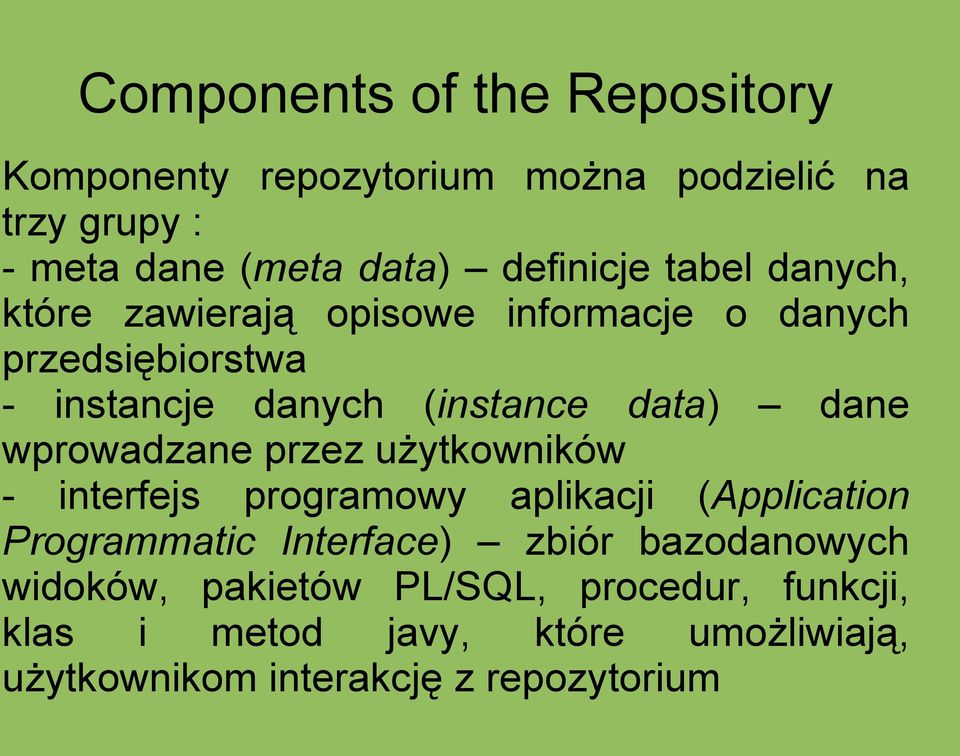 Components of the Repository

Komponenty repozytorium można podzielić na trzy grupy :
- meta dane (meta data) – definicje tabel danych, które zawierają opisowe informacje o danych przedsiębiorstwa
- instancje danych (instance data) – dane wprowadzane przez użytkowników
- interfejs programowy aplikacji (Application Programmatic Interface) – zbiór bazodanowych widoków, pakietów PL/SQL, procedur, funkcji, klas i metod javy, które umożliwiają, użytkownikom interakcję z repozytorium